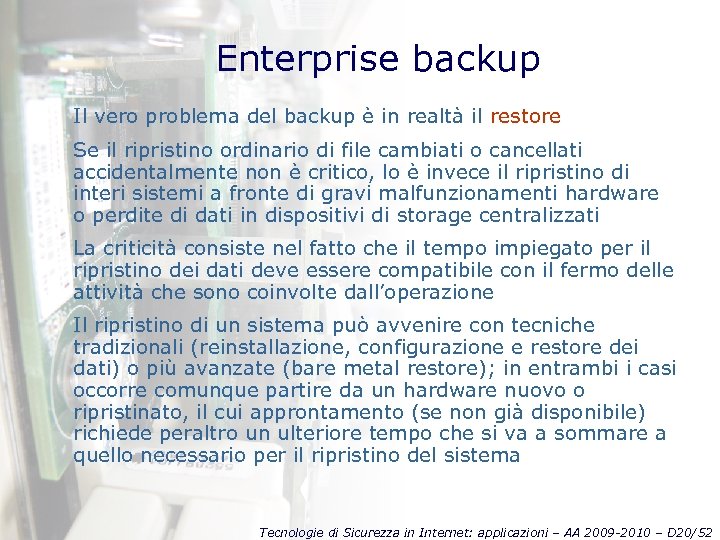 Enterprise backup

Il vero problema del backup è in realtà il restore

Se il ripristino ordinario di file cambiati o cancellati accidentalmente non è critico, lo è invece il ripristino di interi sistemi a fronte di gravi malfunzionamenti hardware o perdite di dati in dispositivi di storage centralizzati

La criticità consiste nel fatto che il tempo impiegato per il ripristino dei dati deve essere compatibile con il fermo delle attività che sono coinvolte dall'operazione

Il ripristino di un sistema può avvenire con tecniche tradizionali (reinstallazione, configurazione e restore dei dati) o più avanzate (bare metal restore); in entrambi i casi occorre comunque partire da un hardware nuovo o ripristinato, il cui approntamento (se non già disponibile) richiede peraltro un ulteriore tempo che si va a sommare a quello necessario per il ripristino del sistema

Tecnologie di Sicurezza in Internet: applicazioni – AA 2009-2010 – D20/52